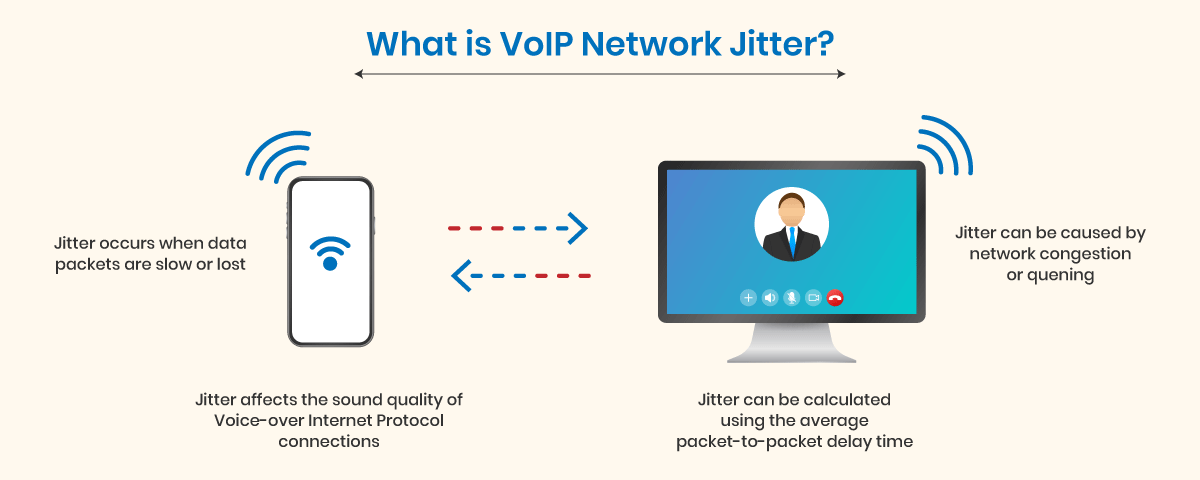 What is VoIP Network Jitter?

Jitter occurs when data packets are slow or lost

Jitter can be caused by network congestion or quening

Jitter affects the sound quality of Voice-over Internet Protocol connections

Jitter can be calculated using the average packet-to-packet delay time